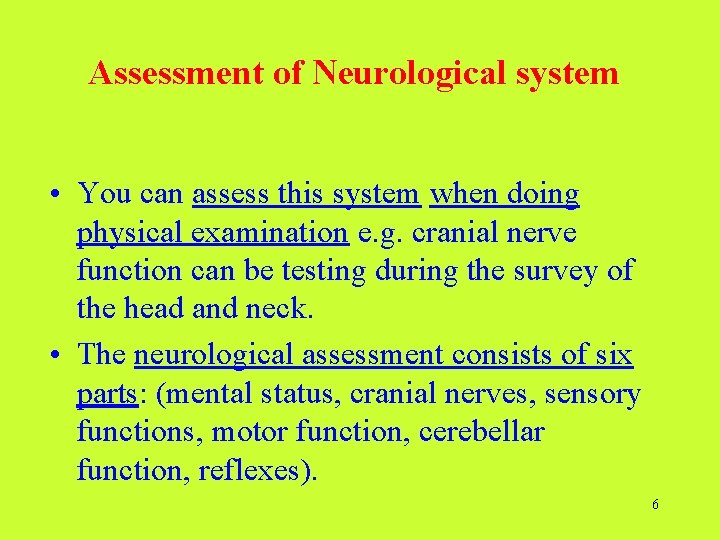 Assessment of Neurological system

• You can assess this system when doing physical examination e.g. cranial nerve function can be testing during the survey of the head and neck.

• The neurological assessment consists of six parts: (mental status, cranial nerves, sensory functions, motor function, cerebellar function, reflexes).

6